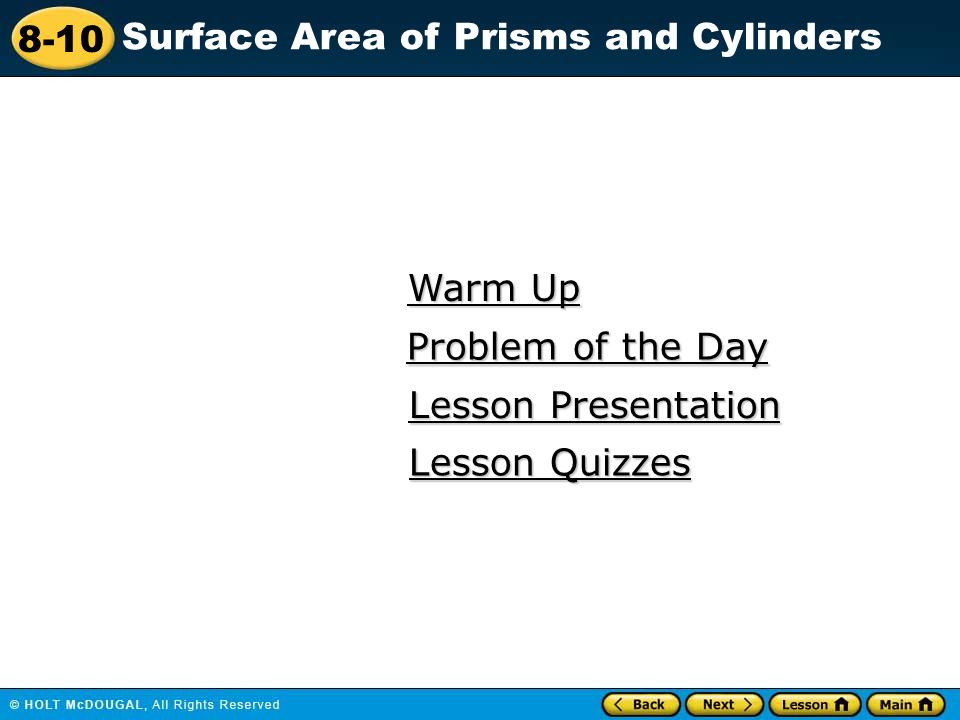 8-10 Surface Area of Prisms and Cylinders

Warm Up

Problem of the Day

Lesson Presentation

Lesson Quizzes

© HOLT McDOUGAL, All Rights Reserved

Back Next Lesson Main